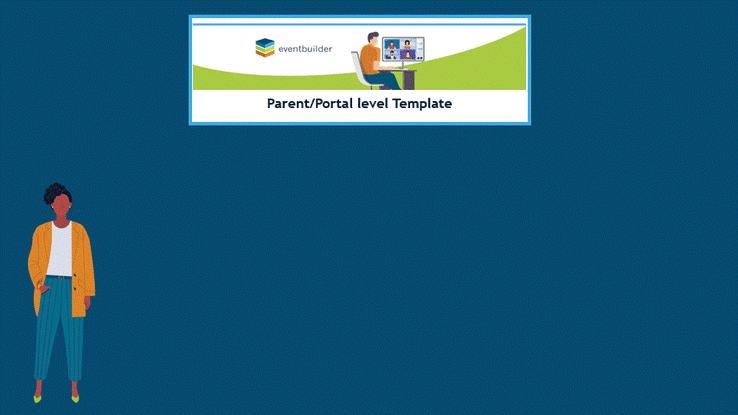 eventbuilder

Parent/Portal level Template